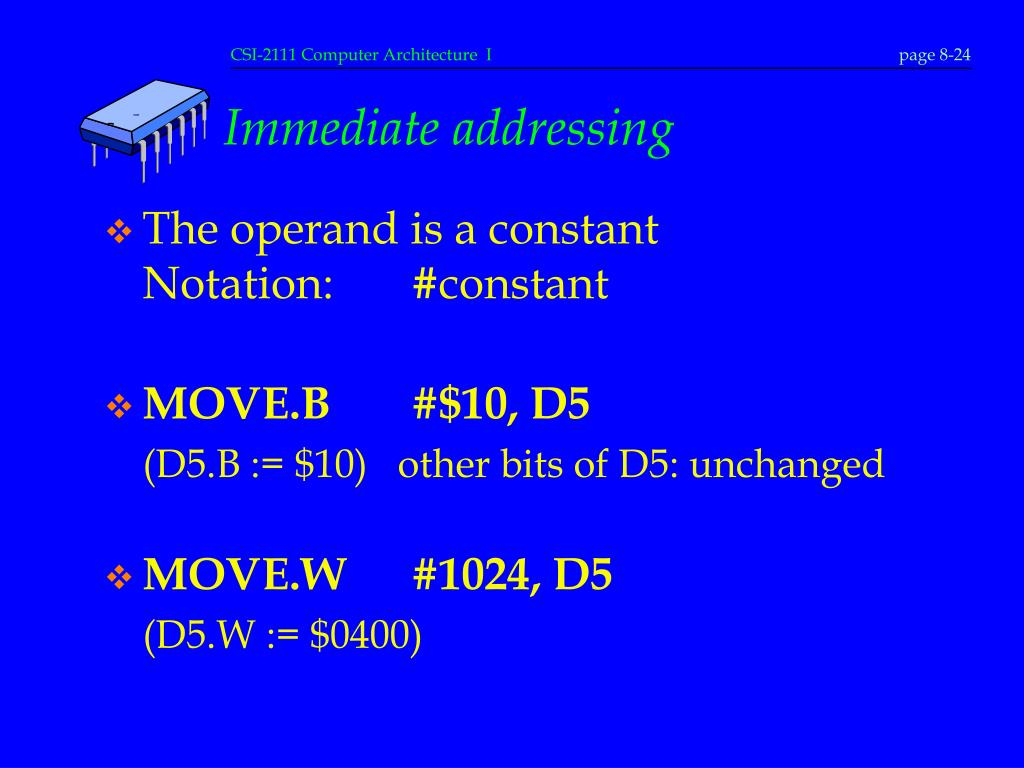 CSI-2111 Computer Architecture I page 8-24

Immediate addressing

❖ The operand is a constant
Notation: #constant

❖ MOVE.B #\$10, D5
(D5.B := \$10) other bits of D5: unchanged

❖ MOVE.W #1024, D5
(D5.W := \$0400)